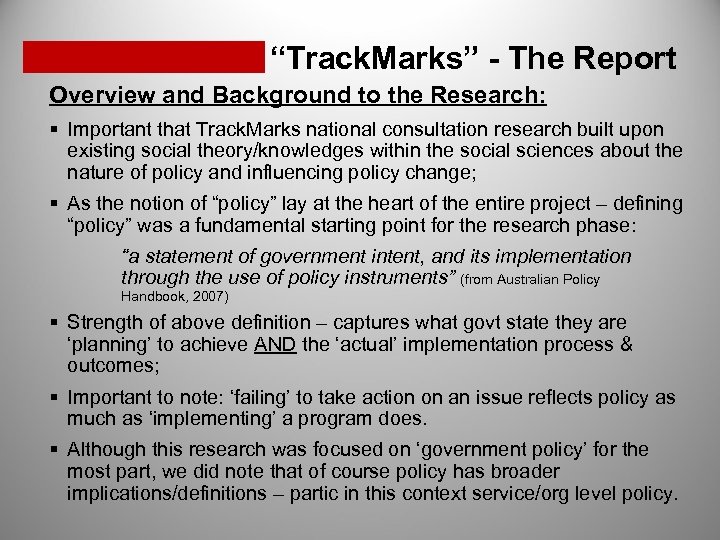 “TrackMarks” - The Report

Overview and Background to the Research:

▪ Important that TrackMarks national consultation research built upon existing social theory/knowledges within the social sciences about the nature of policy and influencing policy change;

▪ As the notion of “policy” lay at the heart of the entire project – defining “policy” was a fundamental starting point for the research phase:

“a statement of government intent, and its implementation through the use of policy instruments” (from Australian Policy Handbook, 2007)

▪ Strength of above definition – captures what govt state they are ‘planning’ to achieve AND the ‘actual’ implementation process & outcomes;

▪ Important to note: ‘failing’ to take action on an issue reflects policy as much as ‘implementing’ a program does.

▪ Although this research was focused on ‘government policy’ for the most part, we did note that of course policy has broader implications/definitions – partic in this context service/org level policy.